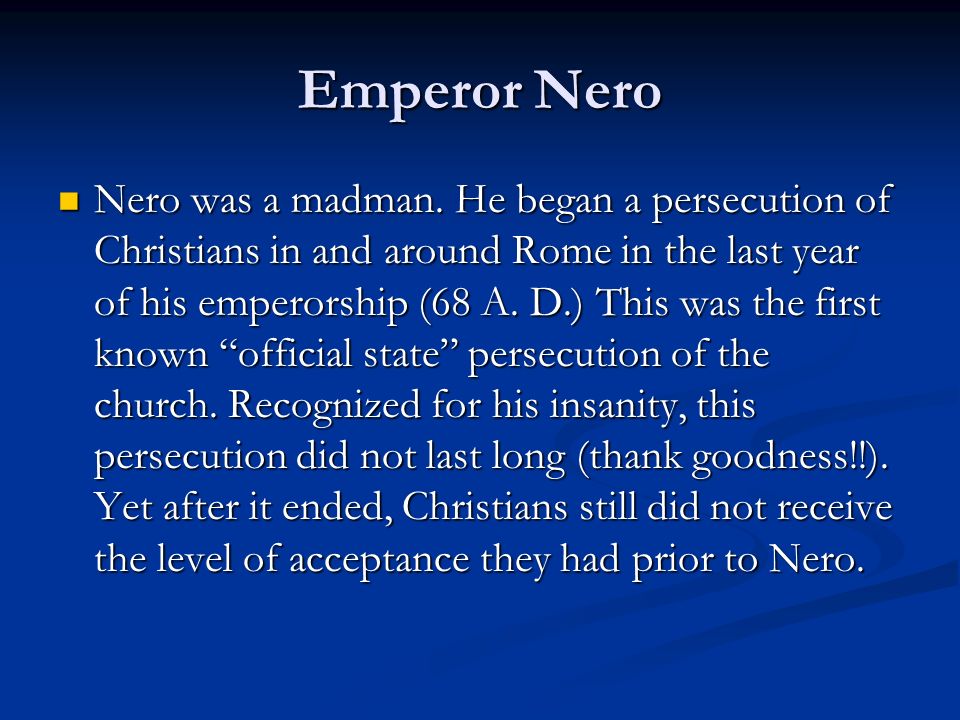 Emperor Nero

Nero was a madman. He began a persecution of Christians in and around Rome in the last year of his emperorship (68 A. D.) This was the first known “official state” persecution of the church. Recognized for his insanity, this persecution did not last long (thank goodness!!). Yet after it ended, Christians still did not receive the level of acceptance they had prior to Nero.